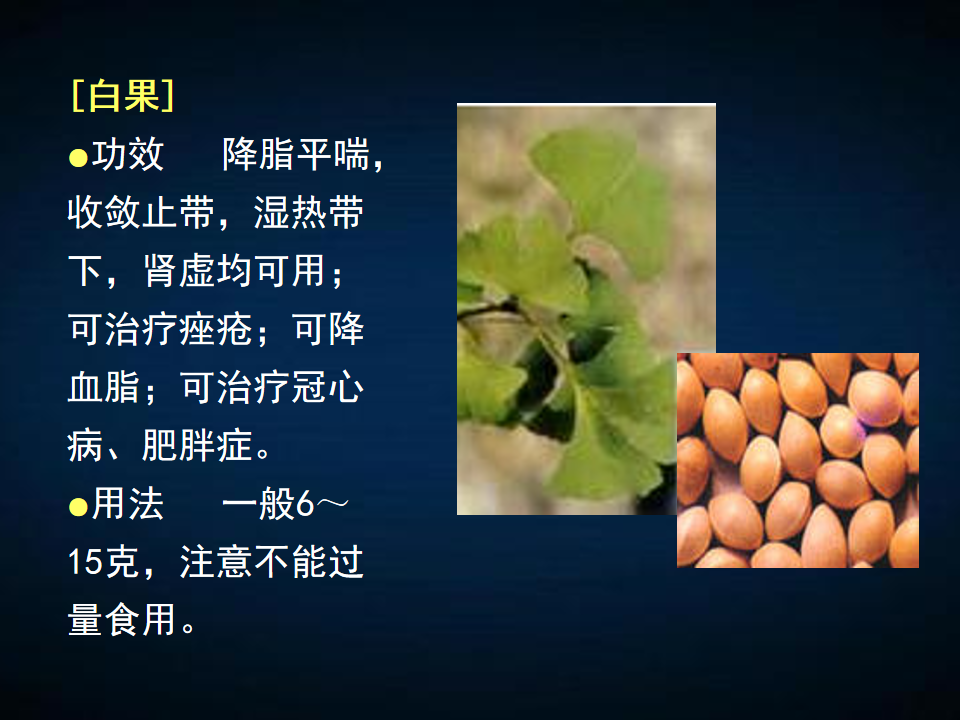 [白果]
●功效　降脂平喘，收敛止带，湿热带下，肾虚均可用；可治疗痤疮；可降血脂；可治疗冠心病、肥胖症。
●用法　一般6～15克，注意不能过量食用。